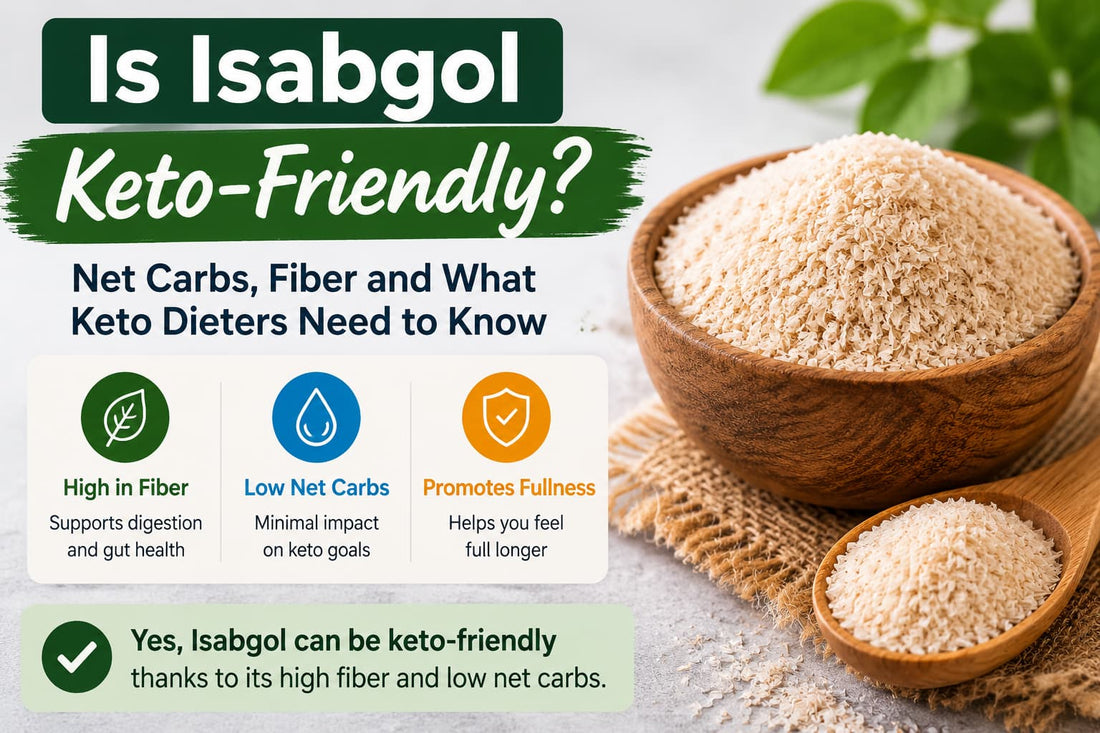 Is Isabgol

Keto-Friendly?

Net Carbs, Fiber and What Keto Dieters Need to Know

High in Fiber
Supports digestion and gut health

Low Net Carbs
Minimal impact on keto goals

Promotes Fullness
Helps you feel full longer

Yes, Isabgol can be keto-friendly thanks to its high fiber and low net carbs.